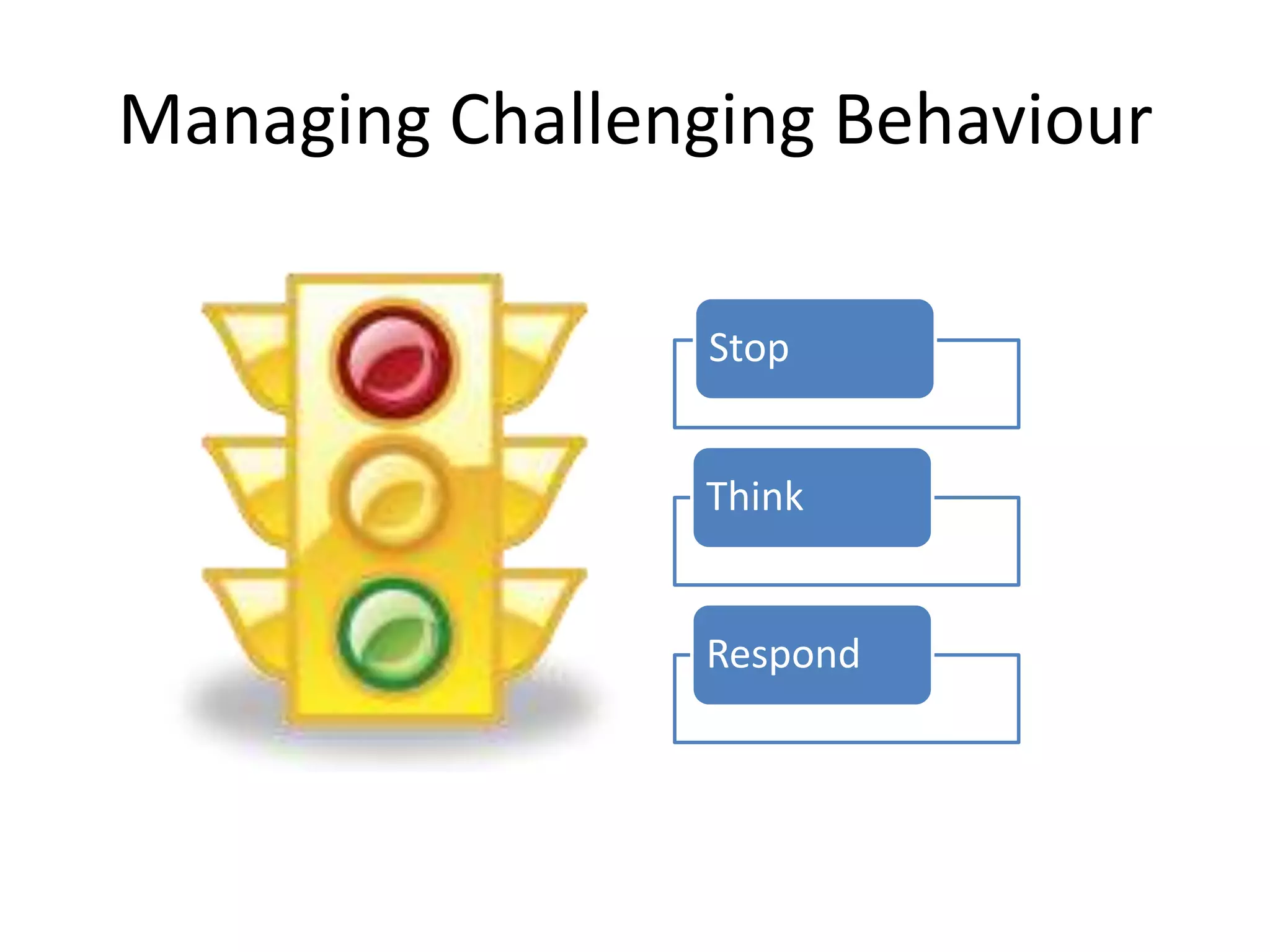 Managing Challenging Behaviour

Stop

Think

Respond